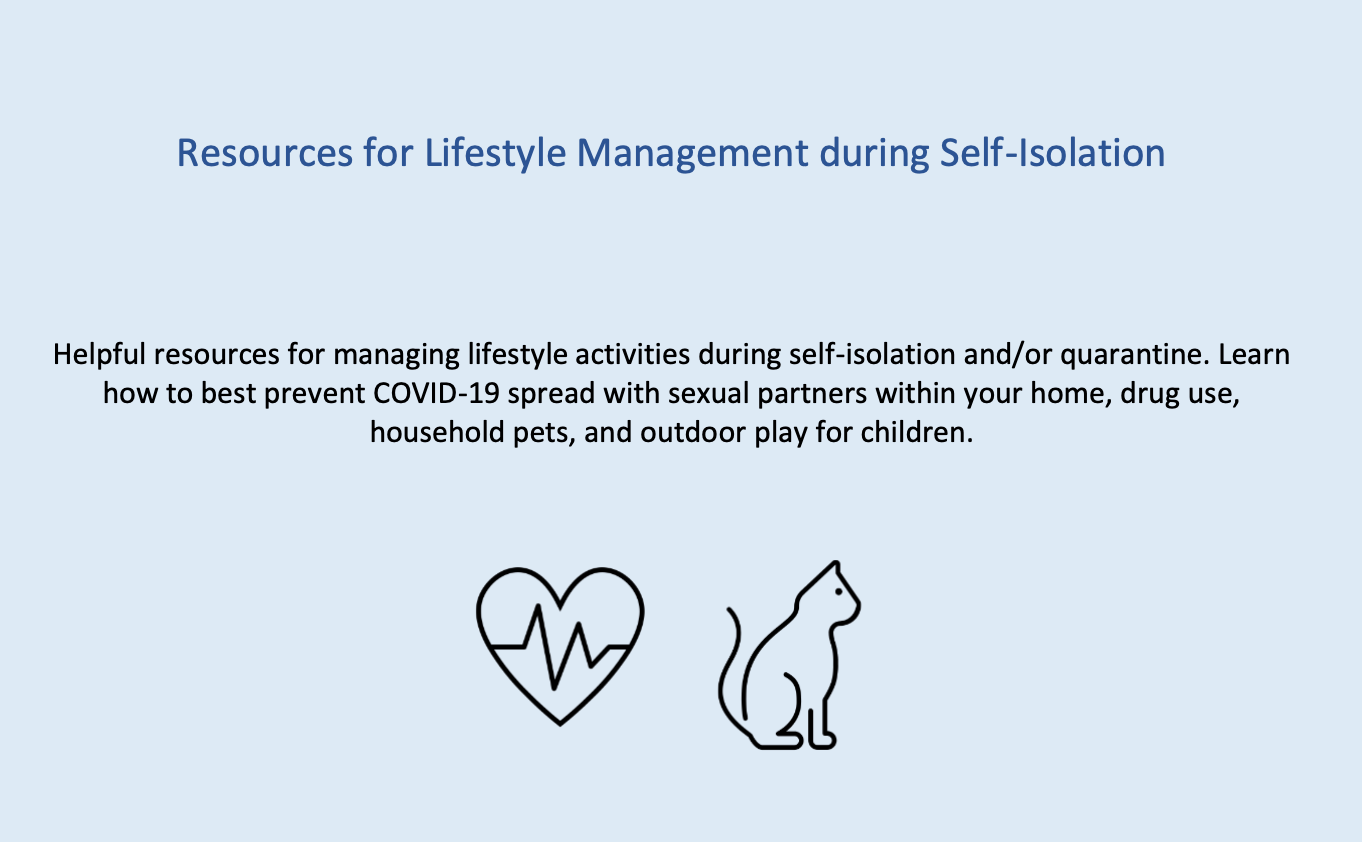 Resources for Lifestyle Management during Self-Isolation

Helpful resources for managing lifestyle activities during self-isolation and/or quarantine. Learn how to best prevent COVID-19 spread with sexual partners within your home, drug use, household pets, and outdoor play for children.